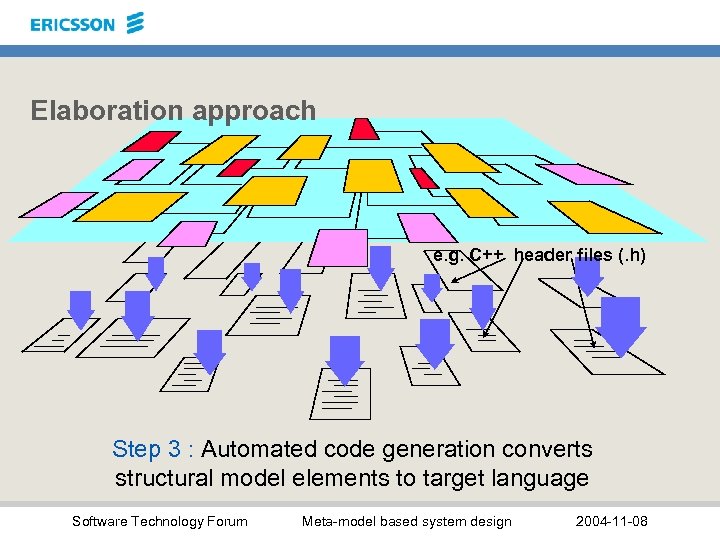 ERICSSON

Elaboration approach

e.g. C++ header files (.h)

Step 3 : Automated code generation converts structural model elements to target language

Software Technology Forum Meta-model based system design 2004-11-08